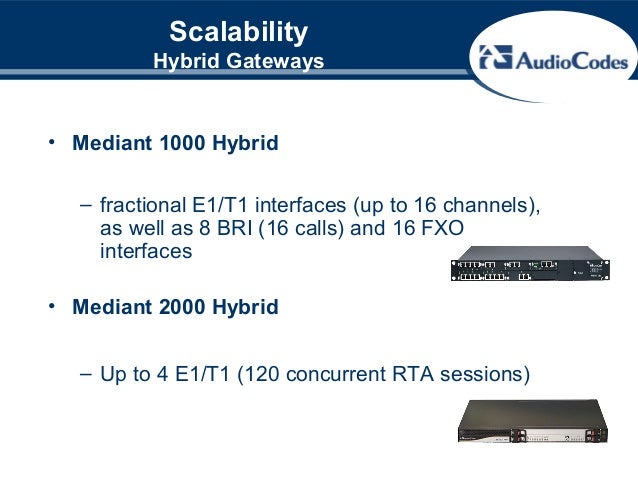 Scalability
Hybrid Gateways

AudioCodes

• Mediant 1000 Hybrid

– fractional E1/T1 interfaces (up to 16 channels), as well as 8 BRI (16 calls) and 16 FXO interfaces

• Mediant 2000 Hybrid

– Up to 4 E1/T1 (120 concurrent RTA sessions)